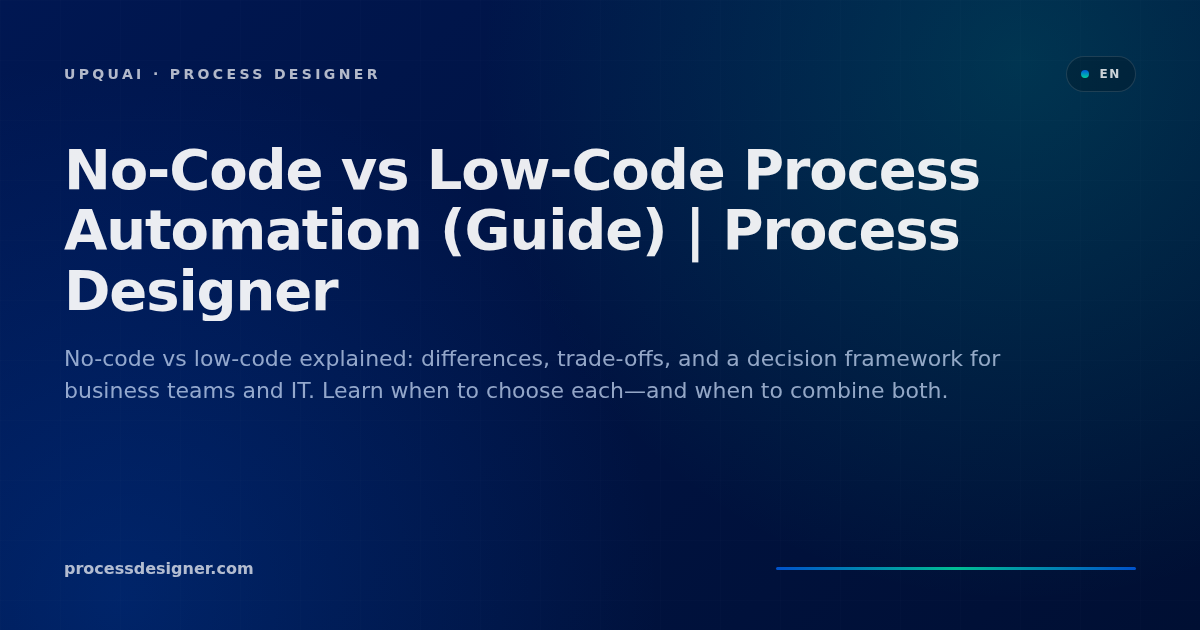 UPQUAI · PROCESS DESIGNER

EN

No-Code vs Low-Code Process Automation (Guide) | Process Designer

No-code vs low-code explained: differences, trade-offs, and a decision framework for business teams and IT. Learn when to choose each—and when to combine both.

processdesigner.com